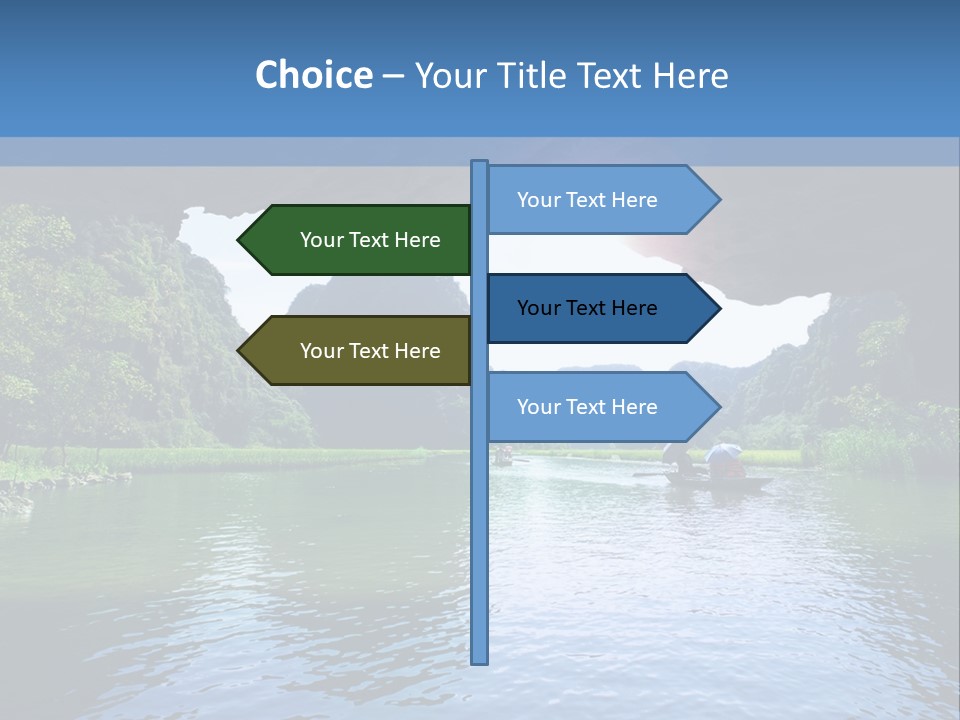 Choice – Your Title Text Here

Your Text Here

Your Text Here

Your Text Here

Your Text Here

Your Text Here